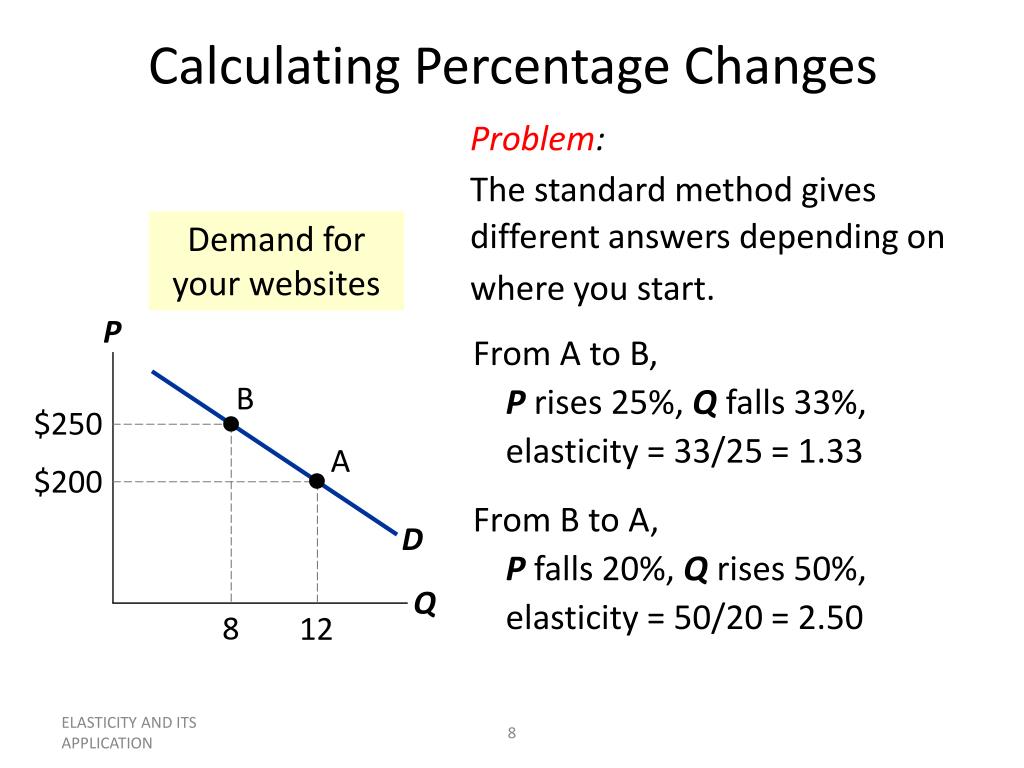 Calculating Percentage Changes

Demand for your websites

P

B

$250

A

$200

D

Q

8

12

Problem:

The standard method gives different answers depending on where you start.

From A to B,
P rises 25%, Q falls 33%,
elasticity = 33/25 = 1.33

From B to A,
P falls 20%, Q rises 50%,
elasticity = 50/20 = 2.50

ELASTICITY AND ITS APPLICATION

8